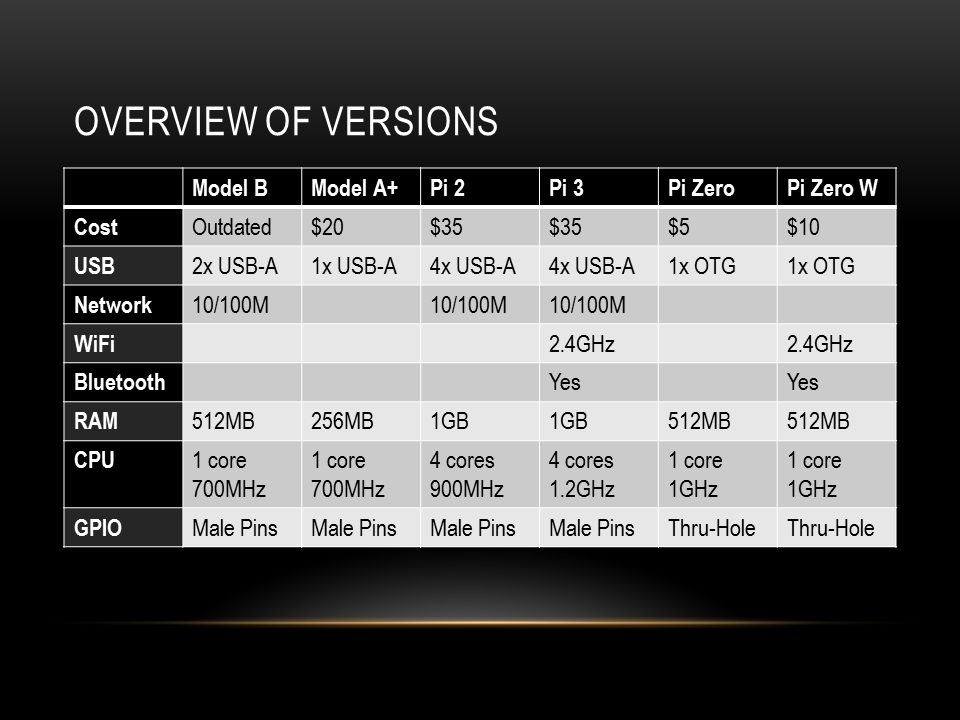 OVERVIEW OF VERSIONS

| | Model B | Model A+ | Pi 2 | Pi 3 | Pi Zero | Pi Zero W |
|---|---|---|---|---|---|---|
| Cost | Outdated | \$20 | \$35 | \$35 | \$5 | \$10 |
| USB | 2x USB-A | 1x USB-A | 4x USB-A | 4x USB-A | 1x OTG | 1x OTG |
| Network | 10/100M | | 10/100M | 10/100M | | |
| WiFi | | | | 2.4GHz | | 2.4GHz |
| Bluetooth | | | | Yes | | Yes |
| RAM | 512MB | 256MB | 1GB | 1GB | 512MB | 512MB |
| CPU | 1 core 700MHz | 1 core 700MHz | 4 cores 900MHz | 4 cores 1.2GHz | 1 core 1GHz | 1 core 1GHz |
| GPIO | Male Pins | Male Pins | Male Pins | Male Pins | Thru-Hole | Thru-Hole |